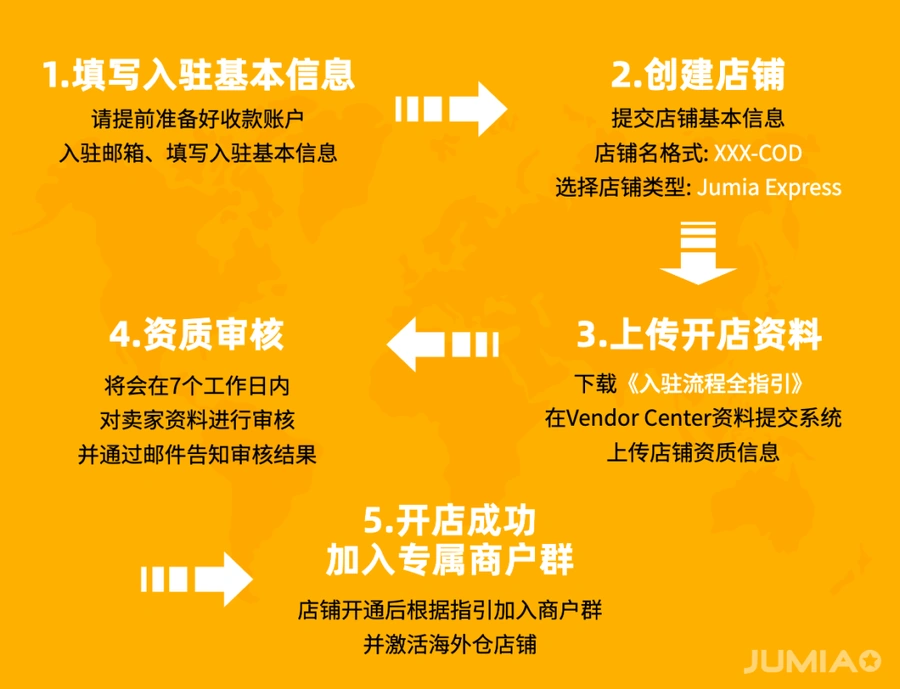 1.填写入驻基本信息

请提前准备好收款账户
入驻邮箱、填写入驻基本信息

2.创建店铺

提交店铺基本信息
店铺名格式: XXX-COD
选择店铺类型: Jumia Express

3.上传开店资料

下载《入驻流程全指引》
在Vendor Center资料提交系统
上传店铺资质信息

4.资质审核

将会在7个工作日内
对卖家资料进行审核
并通过邮件告知审核结果

5.开店成功
加入专属商户群

店铺开通后根据指引加入商户群
并激活海外仓店铺

JUMIA